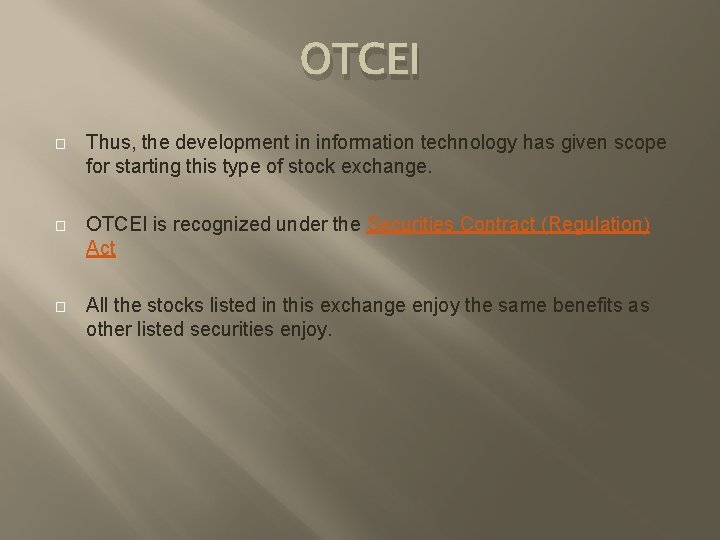 OTCEI

Thus, the development in information technology has given scope for starting this type of stock exchange.

OTCEI is recognized under the Securities Contract (Regulation) Act

All the stocks listed in this exchange enjoy the same benefits as other listed securities enjoy.